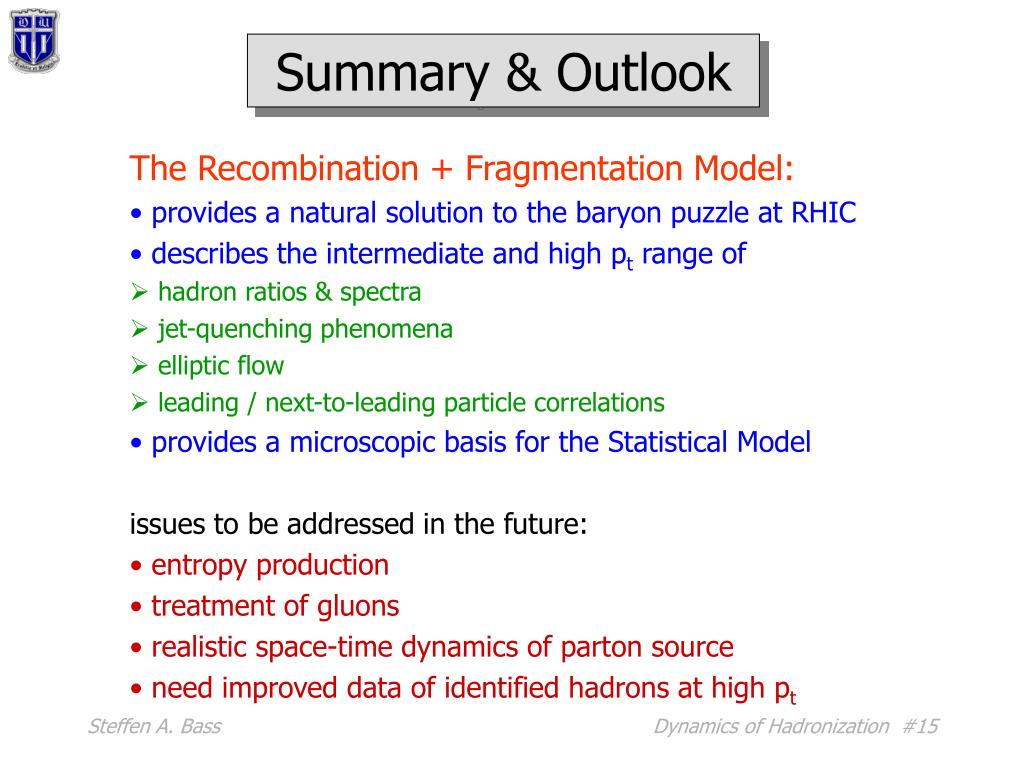 Summary & Outlook

The Recombination + Fragmentation Model:
• provides a natural solution to the baryon puzzle at RHIC
• describes the intermediate and high $p_t$ range of
➢ hadron ratios & spectra
➢ jet-quenching phenomena
➢ elliptic flow
➢ leading / next-to-leading particle correlations
• provides a microscopic basis for the Statistical Model

issues to be addressed in the future:
• entropy production
• treatment of gluons
• realistic space-time dynamics of parton source
• need improved data of identified hadrons at high $p_t$

Steffen A. Bass

Dynamics of Hadronization #15